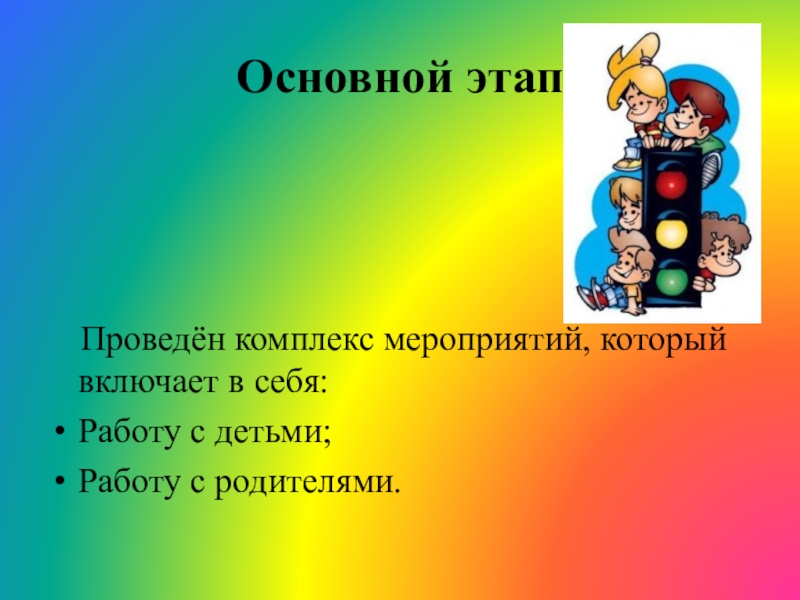 Основной этап

Проведён комплекс мероприятий, который включает в себя:

• Работу с детьми;
• Работу с родителями.